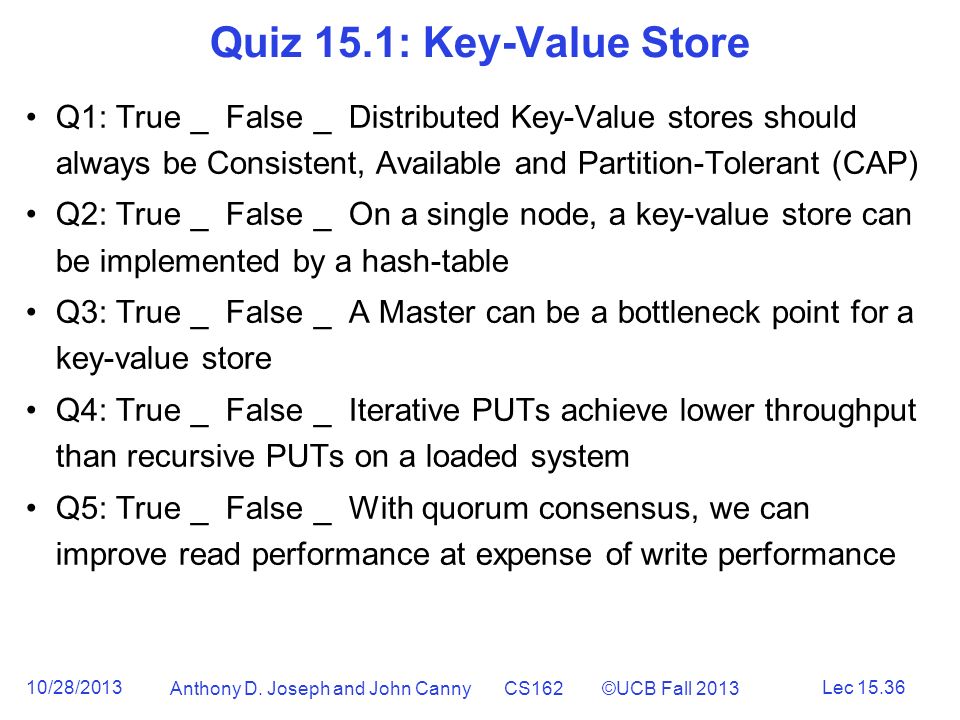 Quiz 15.1: Key-Value Store

• Q1: True _ False _ Distributed Key-Value stores should always be Consistent, Available and Partition-Tolerant (CAP)

• Q2: True _ False _ On a single node, a key-value store can be implemented by a hash-table

• Q3: True _ False _ A Master can be a bottleneck point for a key-value store

• Q4: True _ False _ Iterative PUTs achieve lower throughput than recursive PUTs on a loaded system

• Q5: True _ False _ With quorum consensus, we can improve read performance at expense of write performance

10/28/2013 Anthony D. Joseph and John Canny CS162 ©UCB Fall 2013 Lec 15.36